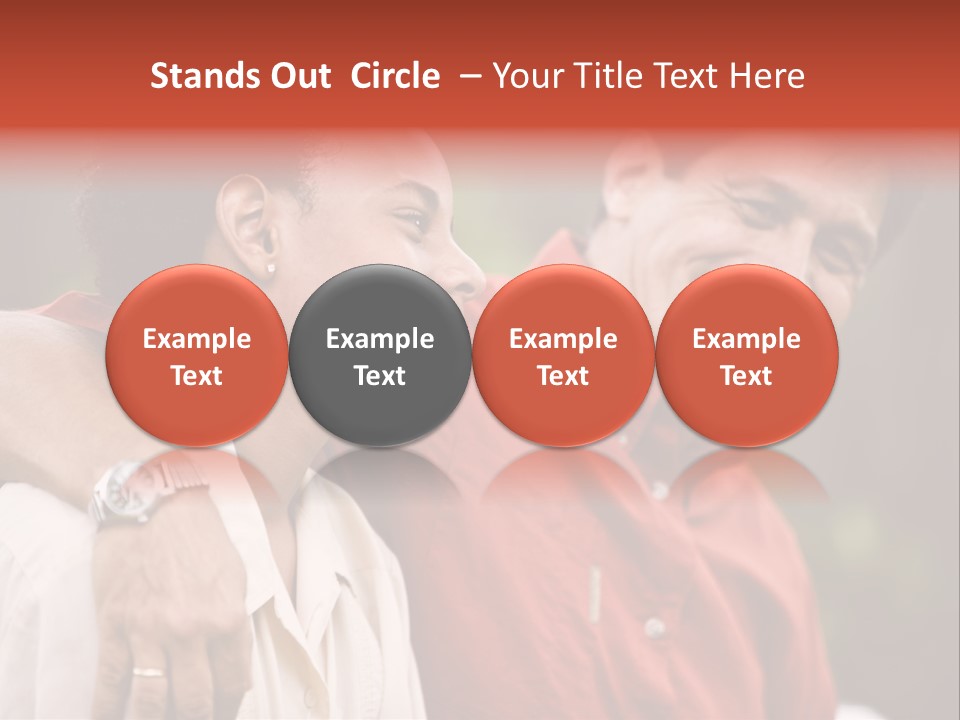 Stands Out Circle – Your Title Text Here

Example Text

Example Text

Example Text

Example Text